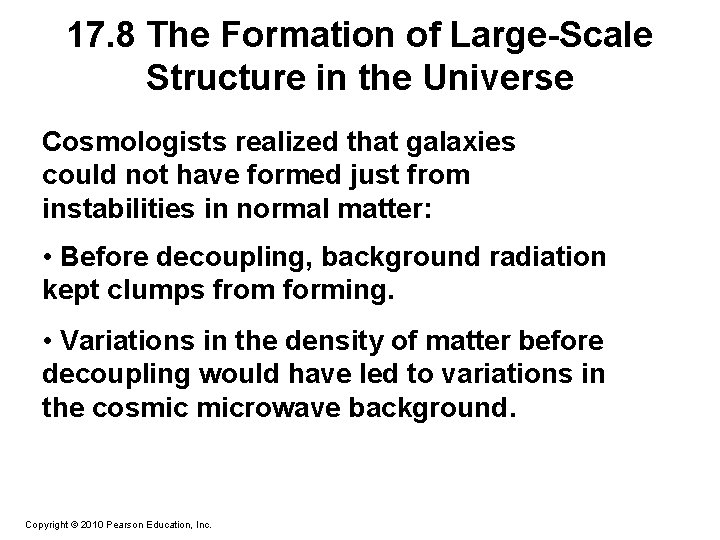 17.8 The Formation of Large-Scale Structure in the Universe

Cosmologists realized that galaxies could not have formed just from instabilities in normal matter:

• Before decoupling, background radiation kept clumps from forming.

• Variations in the density of matter before decoupling would have led to variations in the cosmic microwave background.

Copyright © 2010 Pearson Education, Inc.